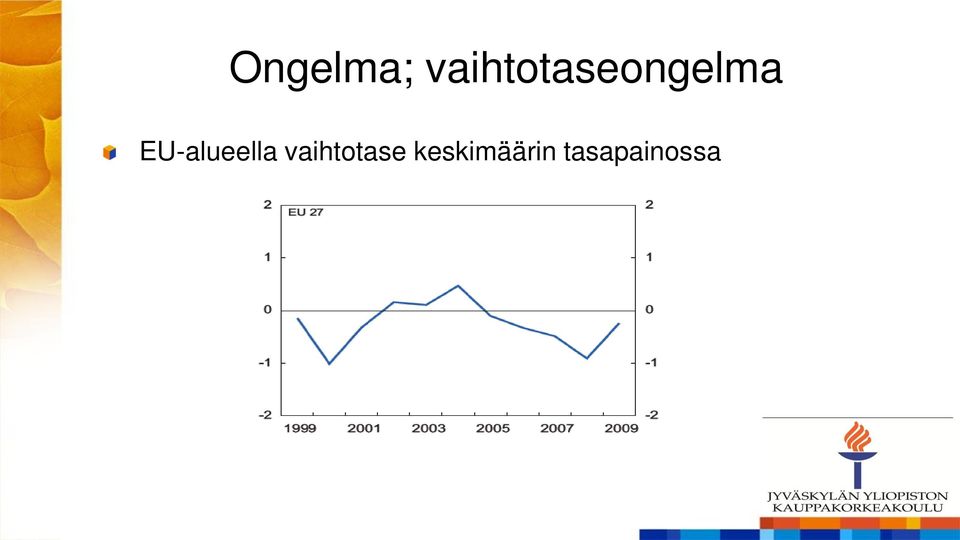 Ongelma; vaihtotaseongelma

EU-alueella vaihtotase keskimäärin tasapainossa

EU 27

2
1
0
-1
-2

2
1
0
-1
-2

1999 2001 2003 2005 2007 2009

JYVÄSKYLÄN YLIOPISTON
KAUPPAKORKEAKOULU